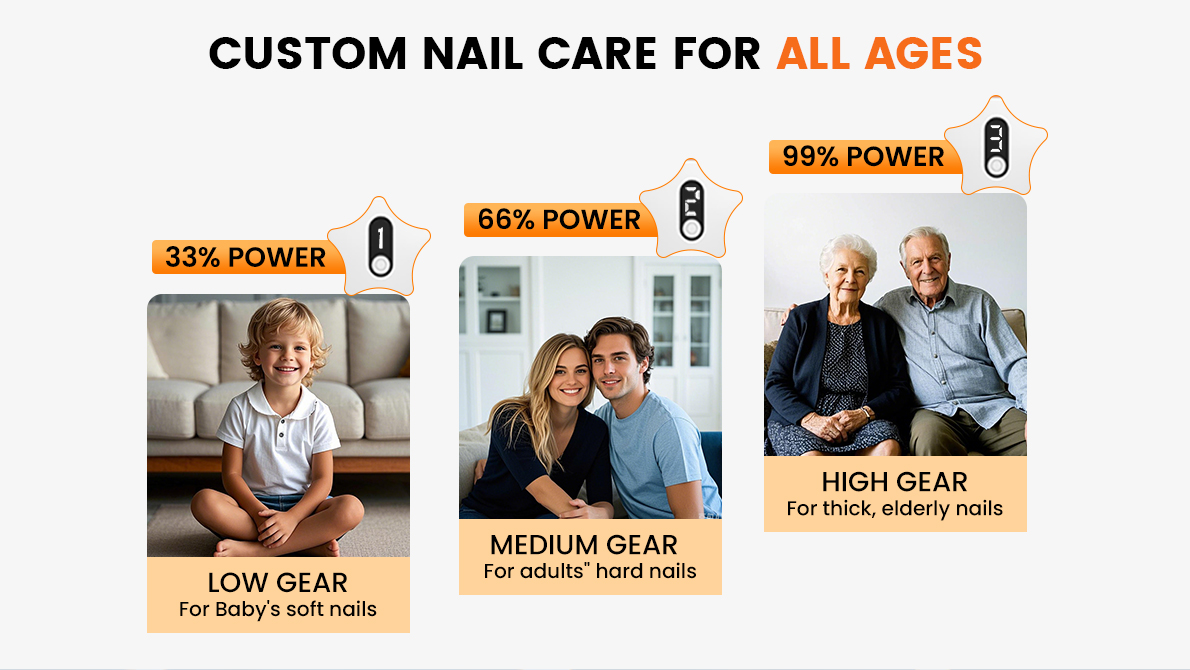 CUSTOM NAIL CARE FOR ALL AGES

33% POWER

1

LOW GEAR
For Baby's soft nails

66% POWER

2

MEDIUM GEAR
For adults" hard nails

99% POWER

3

HIGH GEAR
For thick, elderly nails